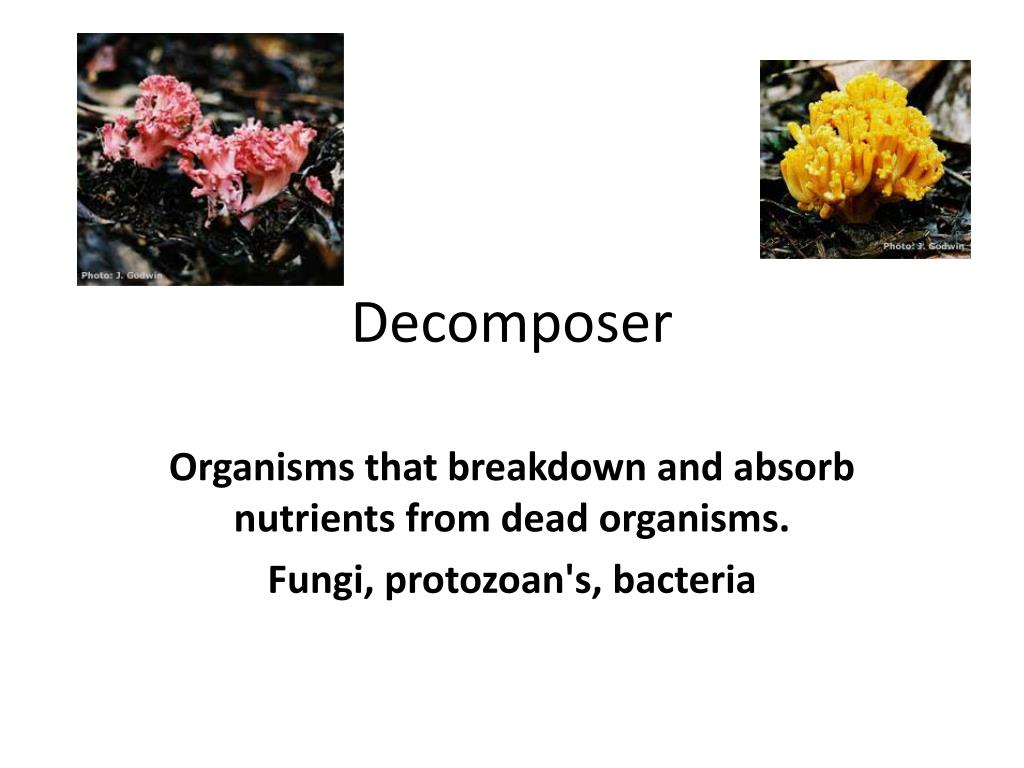 Photo: J. Godwin

Photo: J. Godwin

Decomposer

Organisms that breakdown and absorb nutrients from dead organisms.

Fungi, protozoan's, bacteria